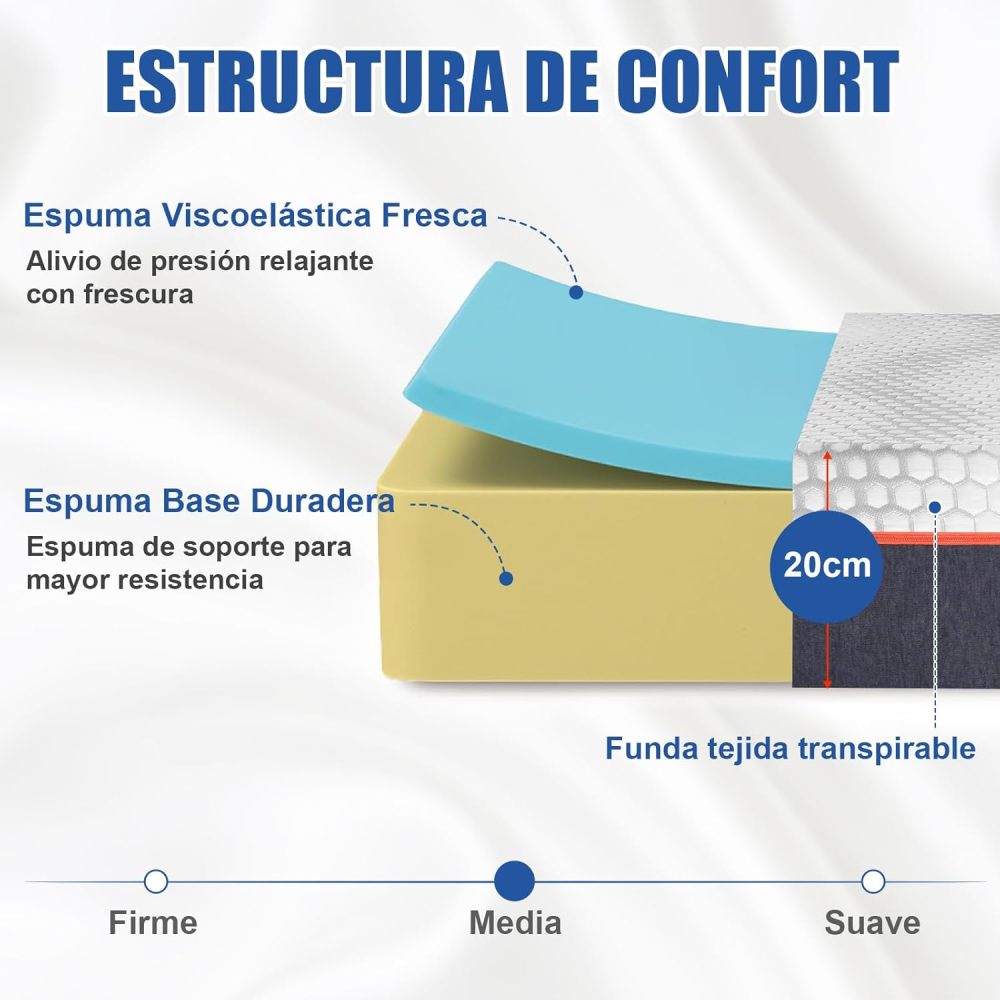 ESTRUCTURA DE CONFORT

Espuma Viscoelástica Fresca
Alivio de presión relajante con frescura

Espuma Base Duradera
Espuma de soporte para mayor resistencia

20cm

Funda tejida transpirable

Firme
Media
Suave